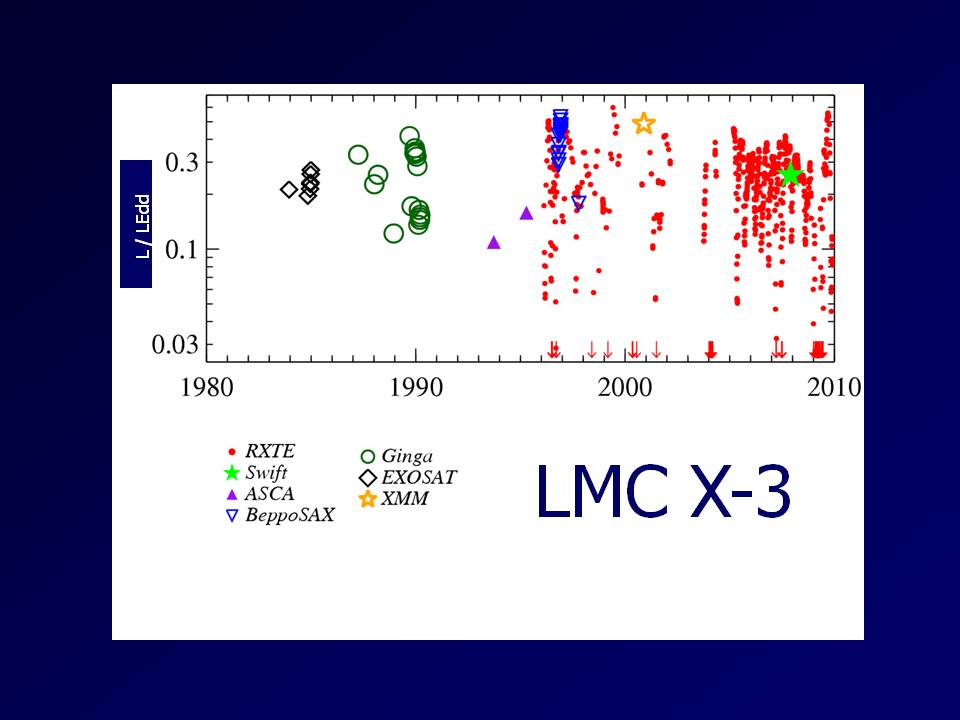 L / LEdd

0.3
0.1
0.03

1980
1990
2000
2010

RXTE
Swift
ASCA
BeppoSAX
Ginga
EXOSAT
XMM

LMC X-3